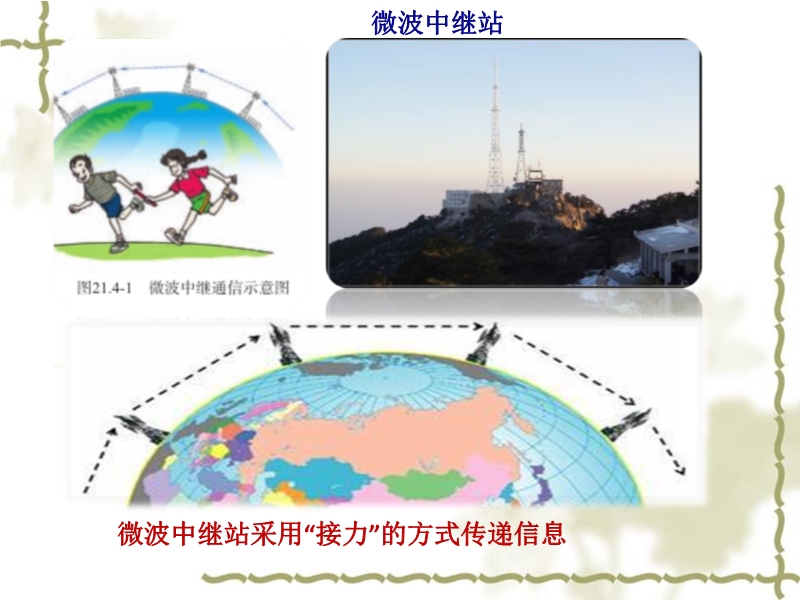 微波中继站

图21.4-1 微波中继通信示意图

微波中继站采用“接力”的方式传递信息